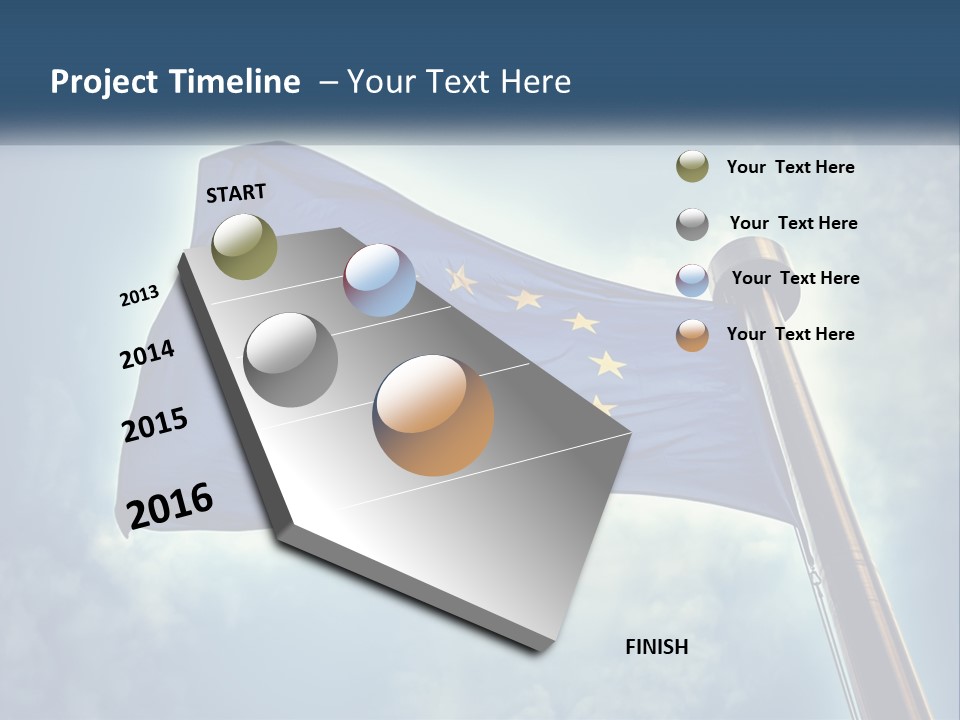 Project Timeline – Your Text Here

START

2013

2014

2015

2016

Your Text Here

Your Text Here

Your Text Here

Your Text Here

FINISH